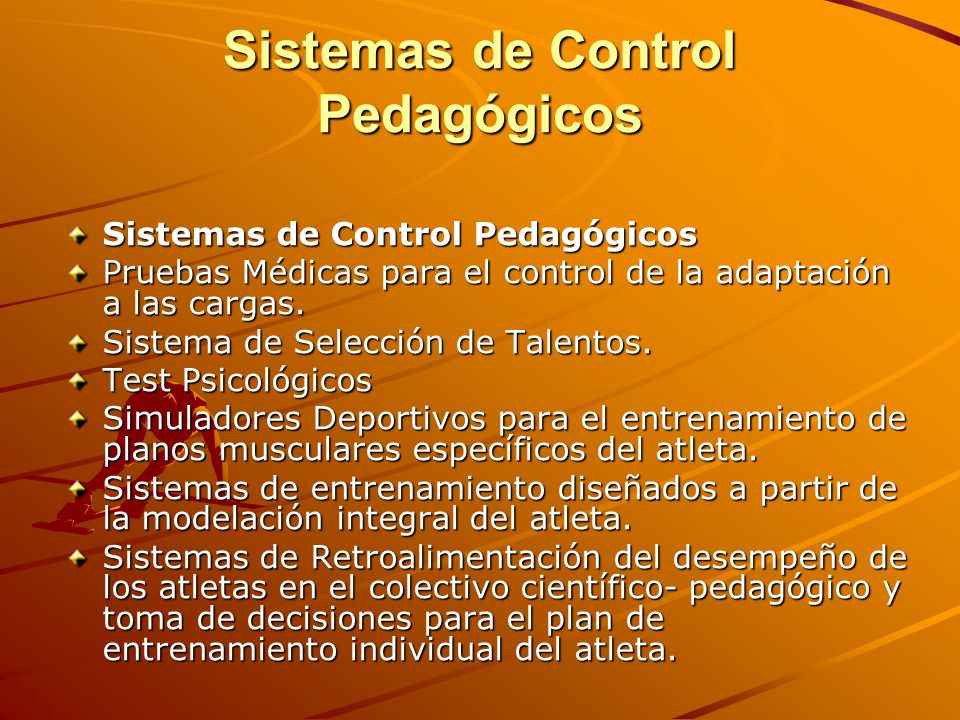 Sistemas de Control Pedagógicos

Sistemas de Control Pedagógicos
Pruebas Médicas para el control de la adaptación a las cargas.
Sistema de Selección de Talentos.
Test Psicológicos
Simuladores Deportivos para el entrenamiento de planos musculares específicos del atleta.
Sistemas de entrenamiento diseñados a partir de la modelación integral del atleta.
Sistemas de Retroalimentación del desempeño de los atletas en el colectivo científico- pedagógico y toma de decisiones para el plan de entrenamiento individual del atleta.